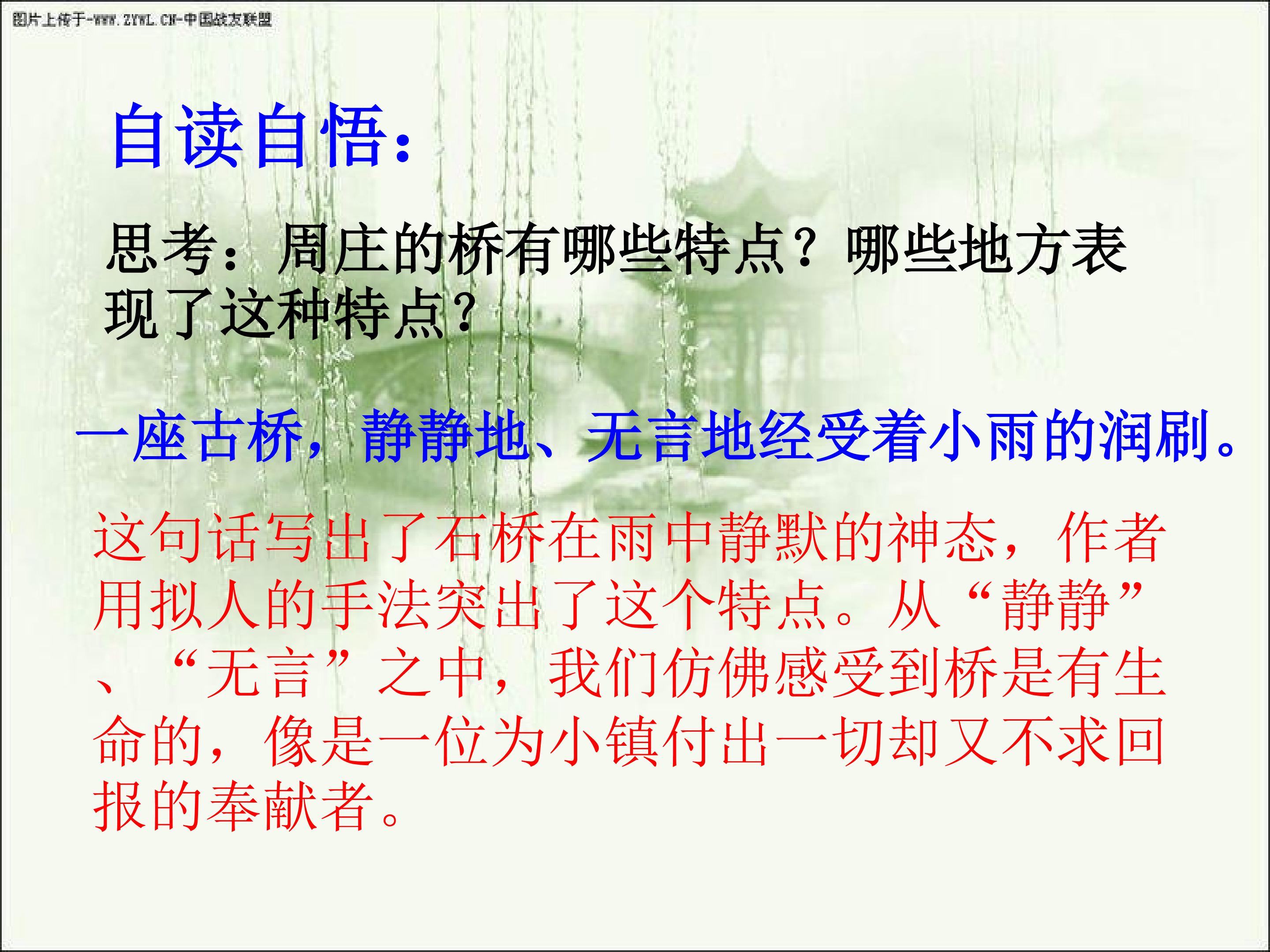 图片上传于-WWW.ZYWL.CN-中国战友联盟

自读自悟：

思考：周庄的桥有哪些特点？哪些地方表现了这种特点？

一座古桥，静静地、无言地经受着小雨的润刷。

这句话写出了石桥在雨中静默的神态，作者用拟人的手法突出了这个特点。从“静静”、“无言”之中，我们仿佛感受到桥是有生命的，像是一位为小镇付出一切却又不求回报的奉献者。